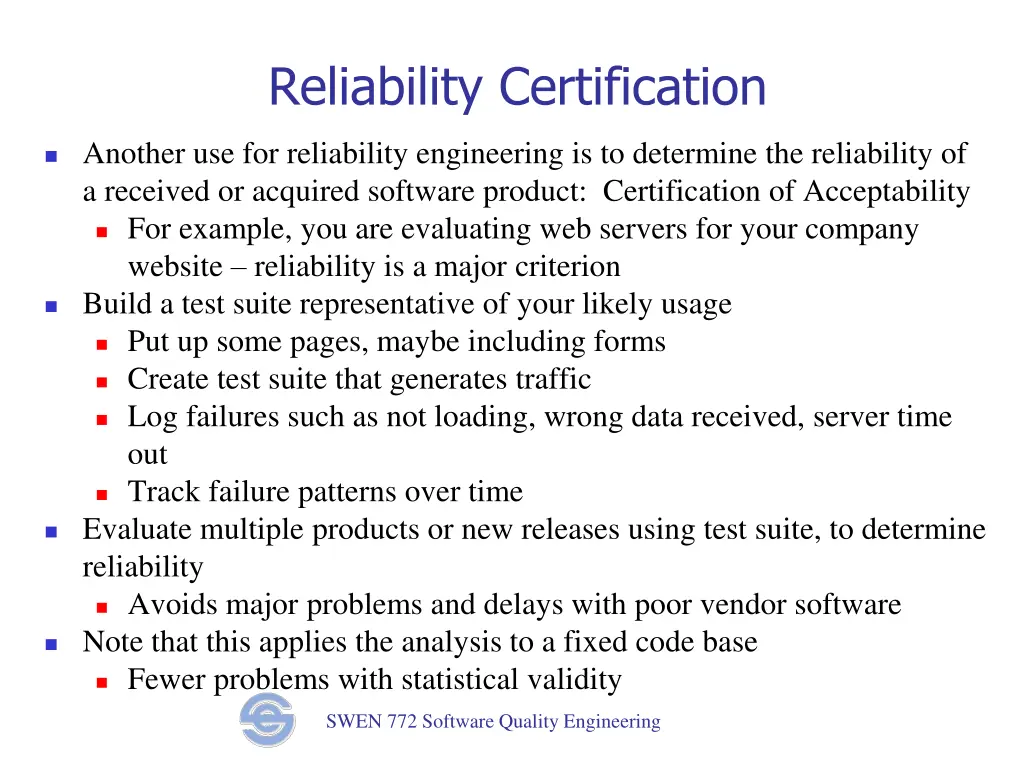 Reliability Certification

- Another use for reliability engineering is to determine the reliability of a received or acquired software product: Certification of Acceptability
  - For example, you are evaluating web servers for your company website – reliability is a major criterion
- Build a test suite representative of your likely usage
  - Put up some pages, maybe including forms
  - Create test suite that generates traffic
  - Log failures such as not loading, wrong data received, server time out
  - Track failure patterns over time
- Evaluate multiple products or new releases using test suite, to determine reliability
  - Avoids major problems and delays with poor vendor software
- Note that this applies the analysis to a fixed code base
  - Fewer problems with statistical validity

SWEN 772 Software Quality Engineering